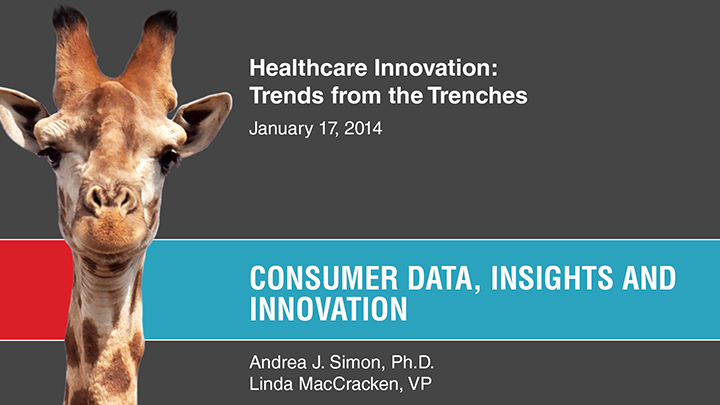 Healthcare Innovation:
Trends from the Trenches

January 17, 2014

CONSUMER DATA, INSIGHTS AND INNOVATION

Andrea J. Simon, Ph.D.
Linda MacCracken, VP